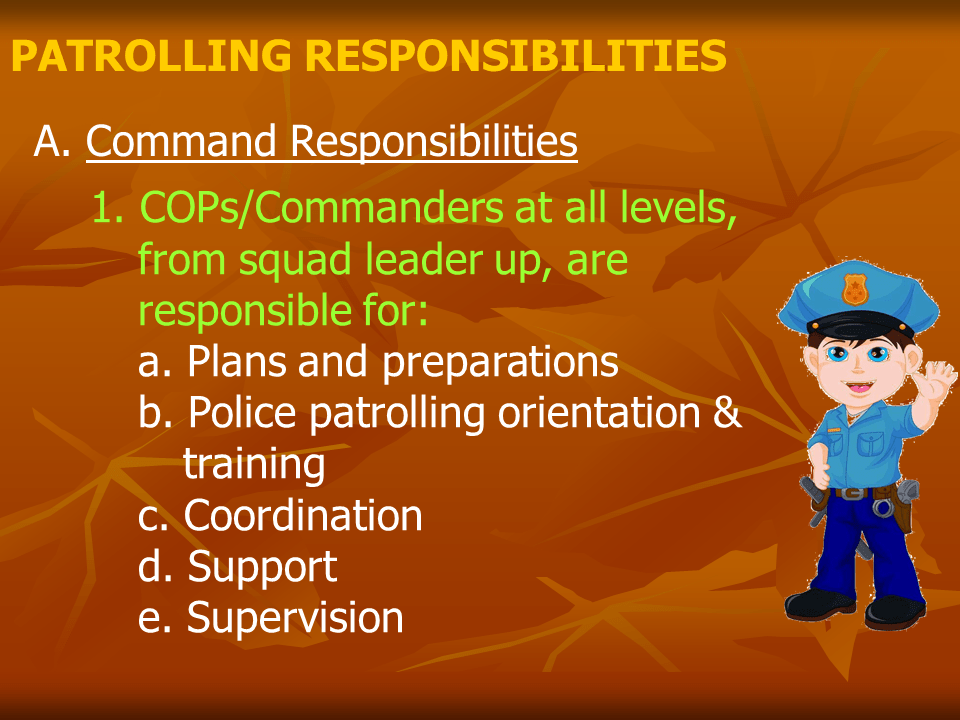 PATROLLING RESPONSIBILITIES

A. Command Responsibilities

1. COPs/Commanders at all levels, from squad leader up, are responsible for:

a. Plans and preparations

b. Police patrolling orientation & training

c. Coordination

d. Support

e. Supervision